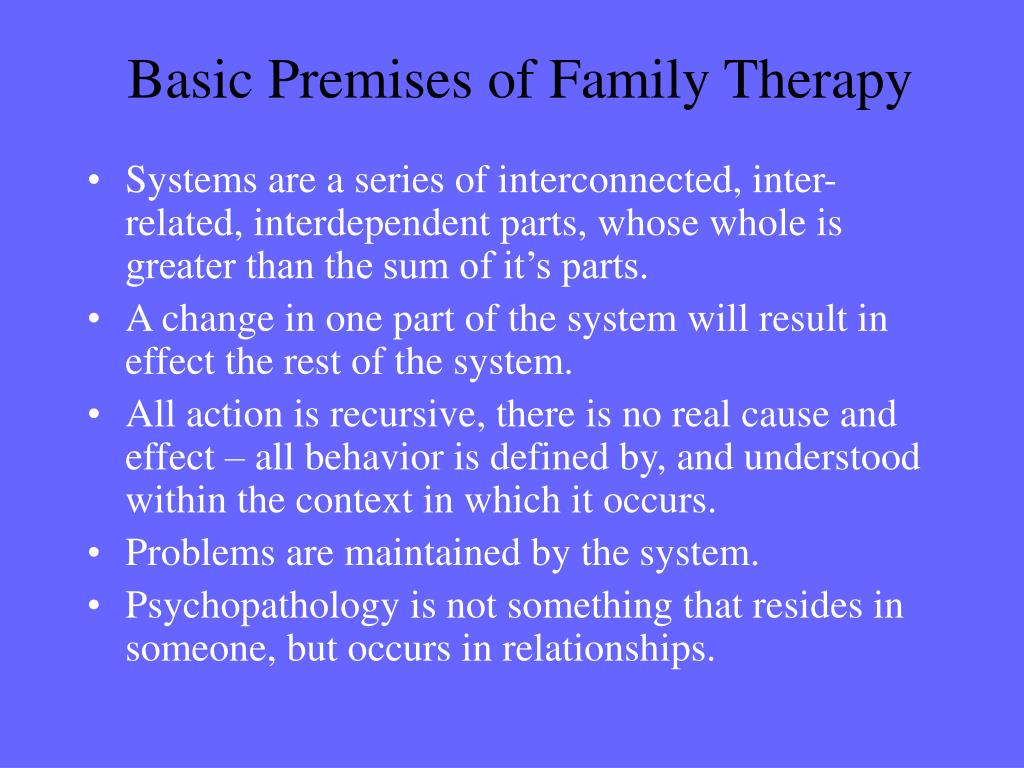 Basic Premises of Family Therapy

• Systems are a series of interconnected, inter-related, interdependent parts, whose whole is greater than the sum of it’s parts.
• A change in one part of the system will result in effect the rest of the system.
• All action is recursive, there is no real cause and effect – all behavior is defined by, and understood within the context in which it occurs.
• Problems are maintained by the system.
• Psychopathology is not something that resides in someone, but occurs in relationships.